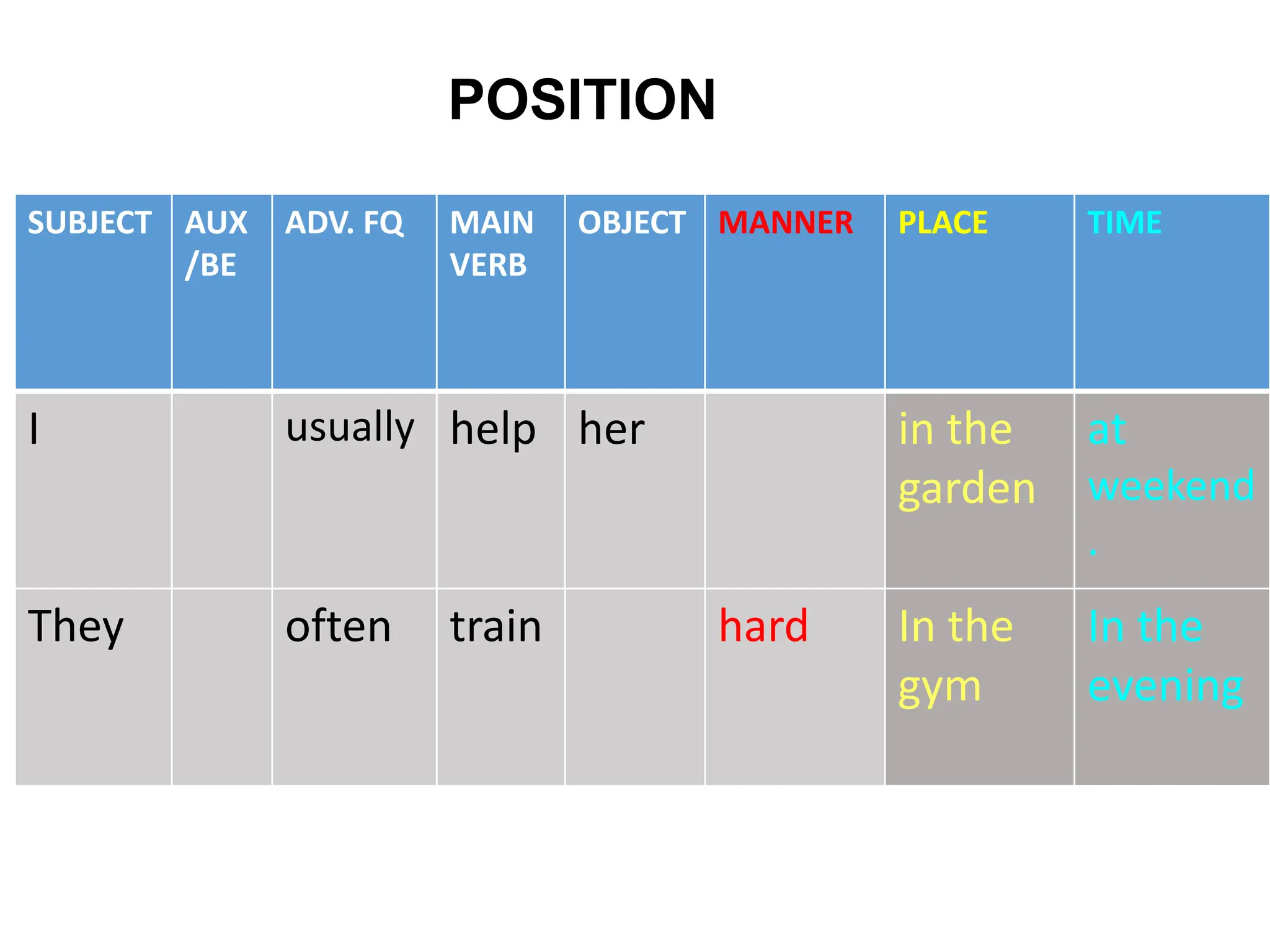 POSITION

| SUBJECT | AUX /BE | ADV. FQ | MAIN VERB | OBJECT | MANNER | PLACE | TIME |
|---|---|---|---|---|---|---|---|
| I | | usually | help | her | | in the garden | at weekend . |
| They | | often | train | | hard | In the gym | In the evening |